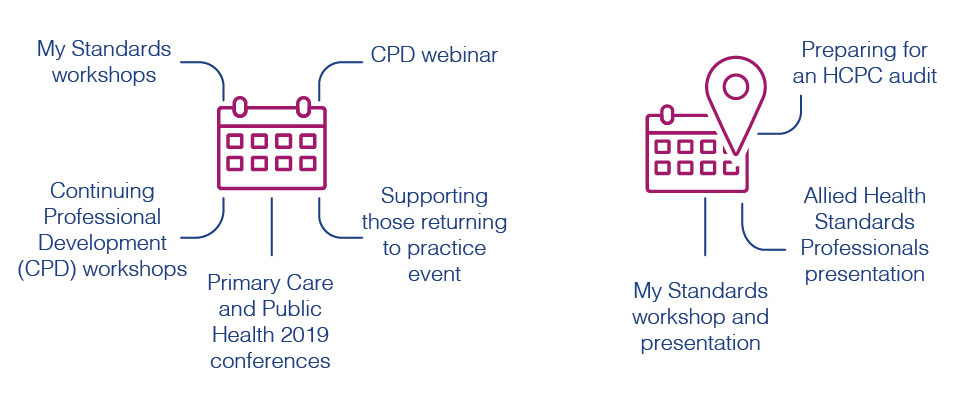 My Standards workshops

CPD webinar

Continuing Professional Development (CPD) workshops

Primary Care and Public Health 2019 conferences

Supporting those returning to practice event

Preparing for an HCPC audit

Allied Health Standards Professionals presentation

My Standards workshop and presentation